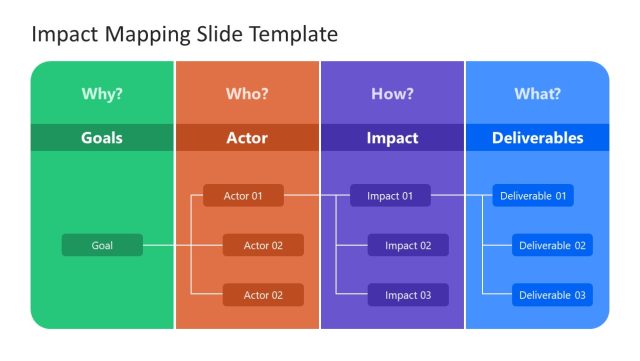 Impact Mapping Slide Template

Why?
Goals
Goal

Who?
Actor
Actor 01
Actor 02
Actor 02

How?
Impact
Impact 01
Impact 02
Impact 03

What?
Deliverables
Deliverable 01
Deliverable 02
Deliverable 03